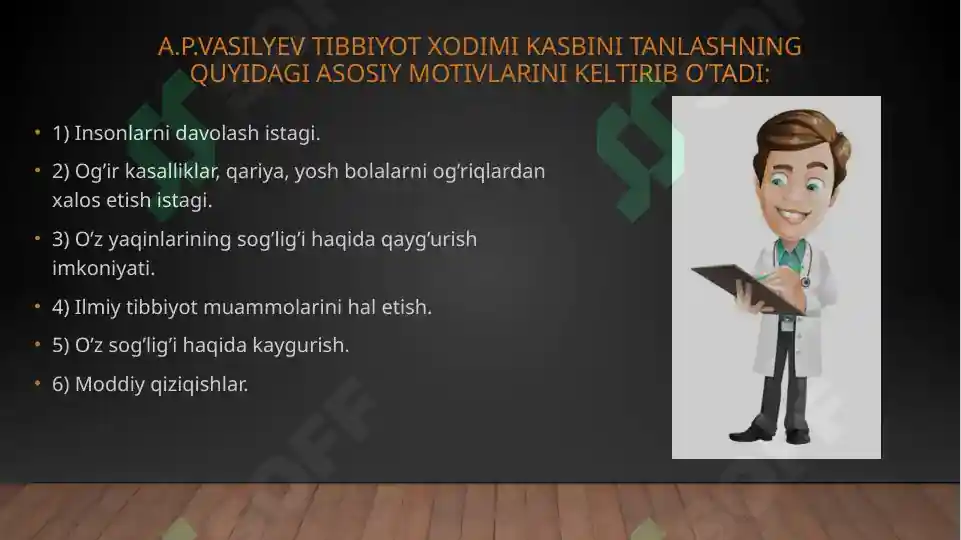 A.P.VASILYEV TIBBIYOT XODIMI KASBINI TANLASHNING QUYIDAGI ASOSIY MOTIVLARINI KELTIRIB O'TADI:

• 1) Insonlarni davolash istagi.
• 2) Og'ir kasalliklar, qariya, yosh bolalarni og'riqlardan xalos etish istagi.
• 3) O'z yaqinlarining sog'lig'i haqida qayg'urish imkoniyati.
• 4) Ilmiy tibbiyot muammolarini hal etish.
• 5) O'z sog'lig'i haqida kaygurish.
• 6) Moddiy qiziqishlar.